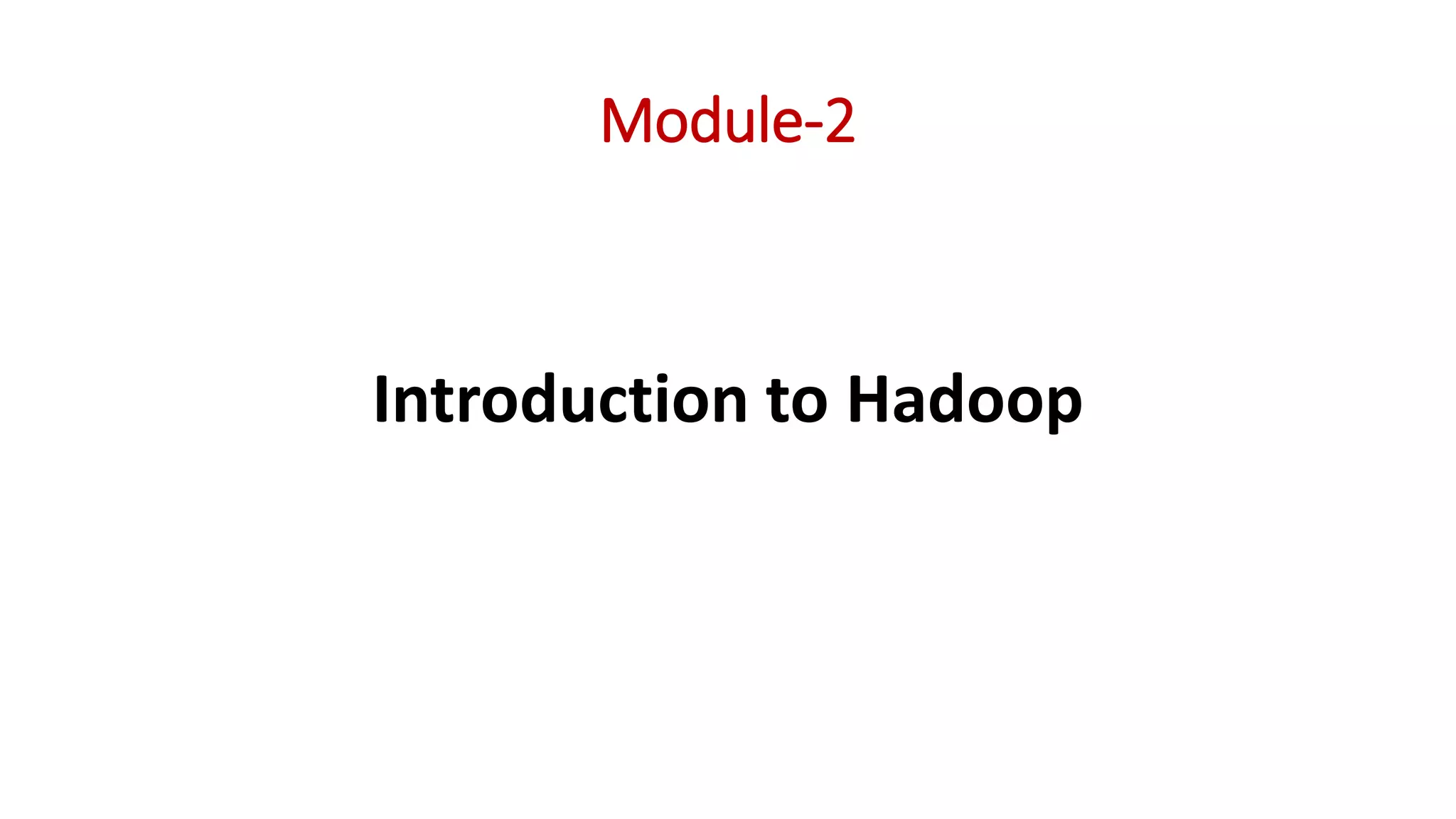 Module-2

Introduction to Hadoop